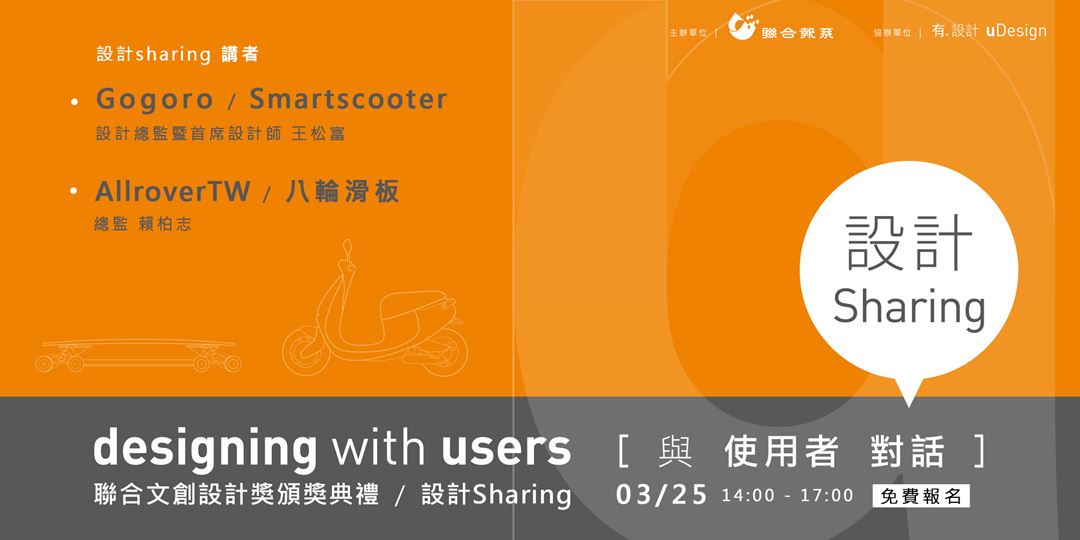 主辦單位 | 聯合報系　協辦單位 | 有.設計 uDesign

設計sharing 講者

• Gogoro / Smartscooter
設計總監暨首席設計師 王松富

• AllroverTW / 八輪滑板
總監 賴柏志

設計
Sharing

designing with users [ 與 使用者 對話 ]
聯合文創設計獎頒獎典禮 / 設計Sharing 03/25 14:00 - 17:00 免費報名